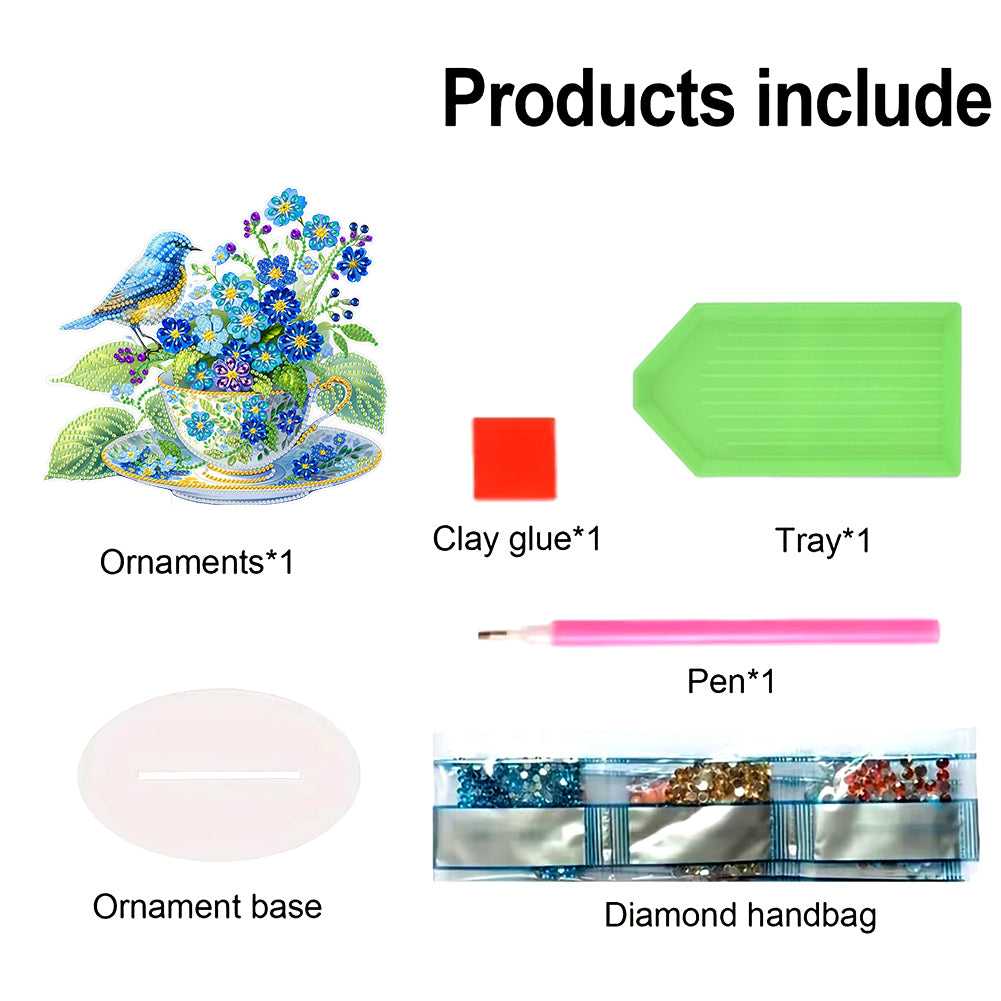 Products include

Ornaments*1

Clay glue*1

Tray*1

Pen*1

Ornament base

Diamond handbag